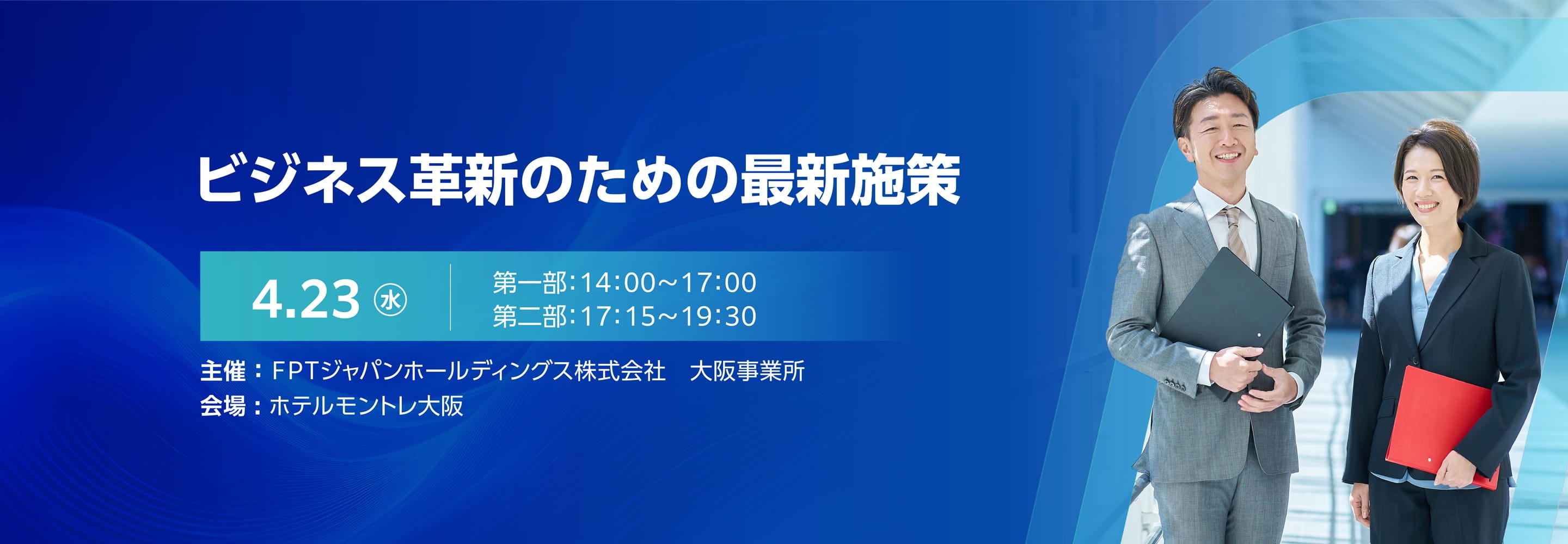 ビジネス革新のための最新施策

4.23 ㊌

第一部:14:00~17:00
第二部:17:15~19:30

主催：FPTジャパンホールディングス株式会社　大阪事業所
会場：ホテルモントレ大阪